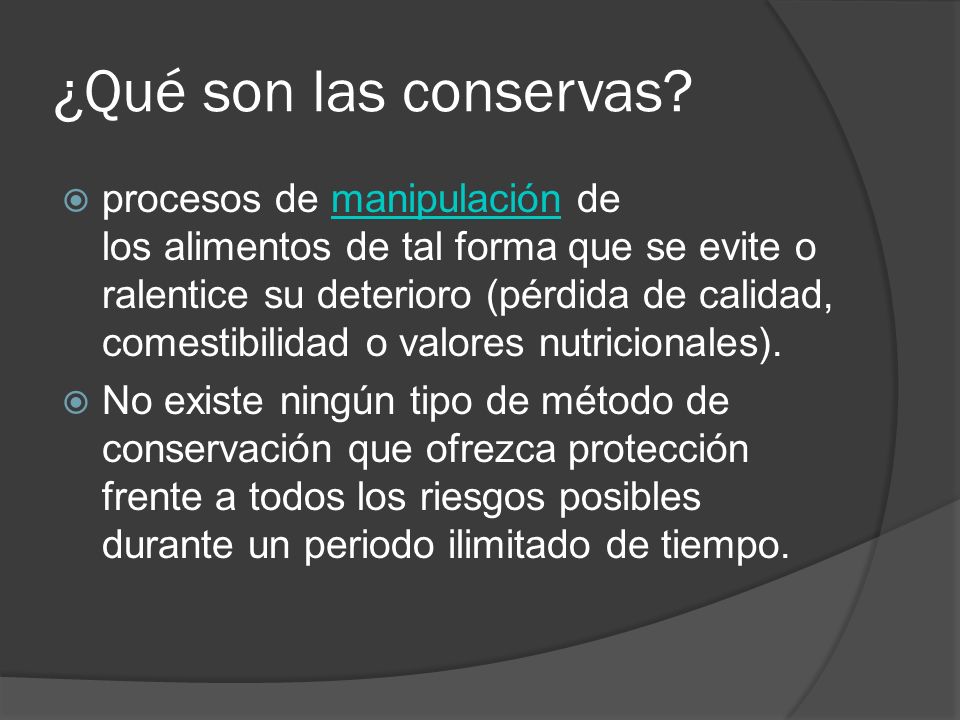 ¿Qué son las conservas?

procesos de manipulación de los alimentos de tal forma que se evite o ralentice su deterioro (pérdida de calidad, comestibilidad o valores nutricionales).

No existe ningún tipo de método de conservación que ofrezca protección frente a todos los riesgos posibles durante un periodo ilimitado de tiempo.